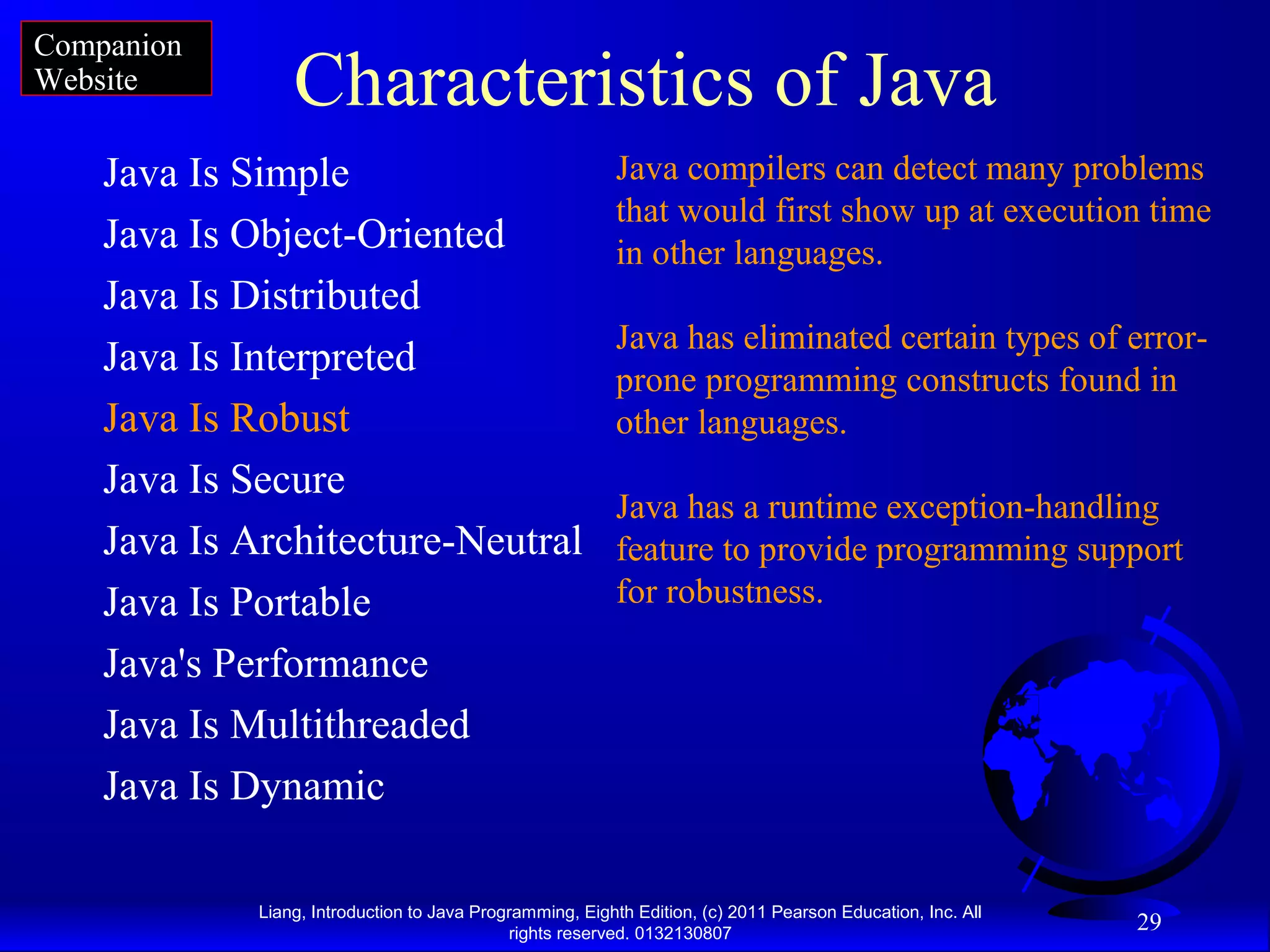 Companion Website

Characteristics of Java

Java Is Simple
Java Is Object-Oriented
Java Is Distributed
Java Is Interpreted
Java Is Robust
Java Is Secure
Java Is Architecture-Neutral
Java Is Portable
Java's Performance
Java Is Multithreaded
Java Is Dynamic

Java compilers can detect many problems that would first show up at execution time in other languages.

Java has eliminated certain types of error-prone programming constructs found in other languages.

Java has a runtime exception-handling feature to provide programming support for robustness.

Liang, Introduction to Java Programming, Eighth Edition, (c) 2011 Pearson Education, Inc. All rights reserved. 0132130807

29